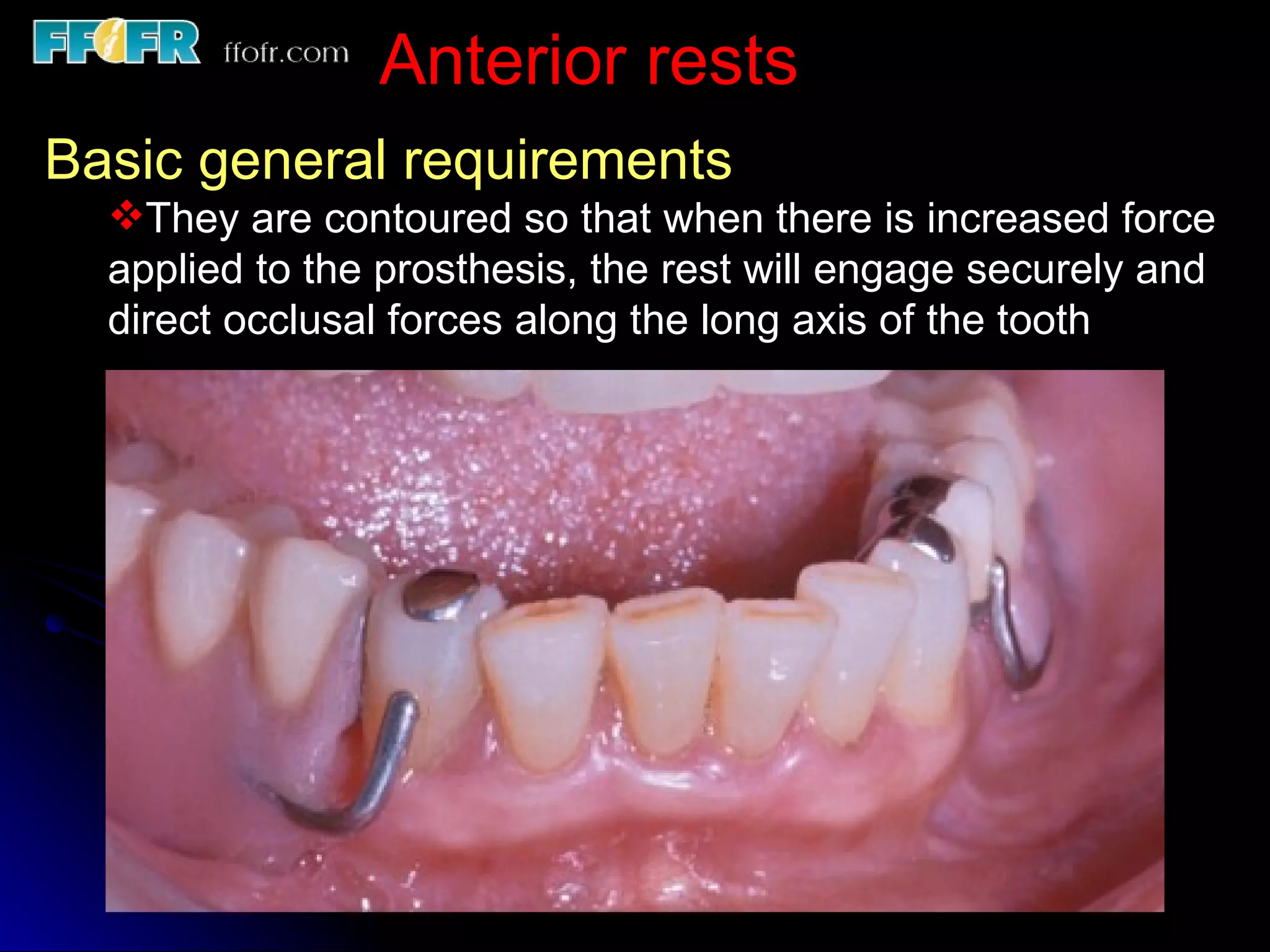 FFOFR ffofr.com

Anterior rests

Basic general requirements

❖They are contoured so that when there is increased force applied to the prosthesis, the rest will engage securely and direct occlusal forces along the long axis of the tooth